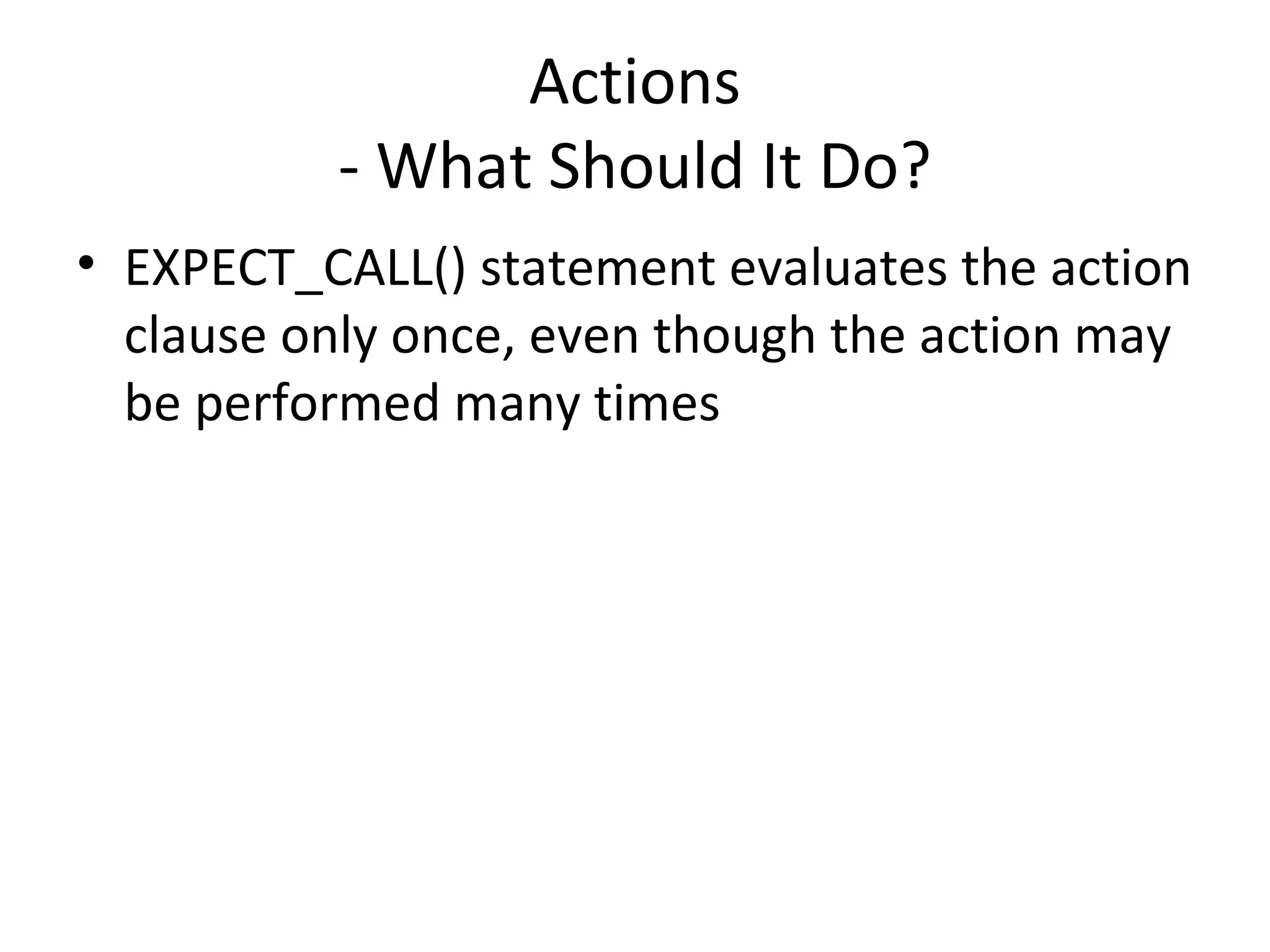 Actions
- What Should It Do?

• EXPECT_CALL() statement evaluates the action clause only once, even though the action may be performed many times